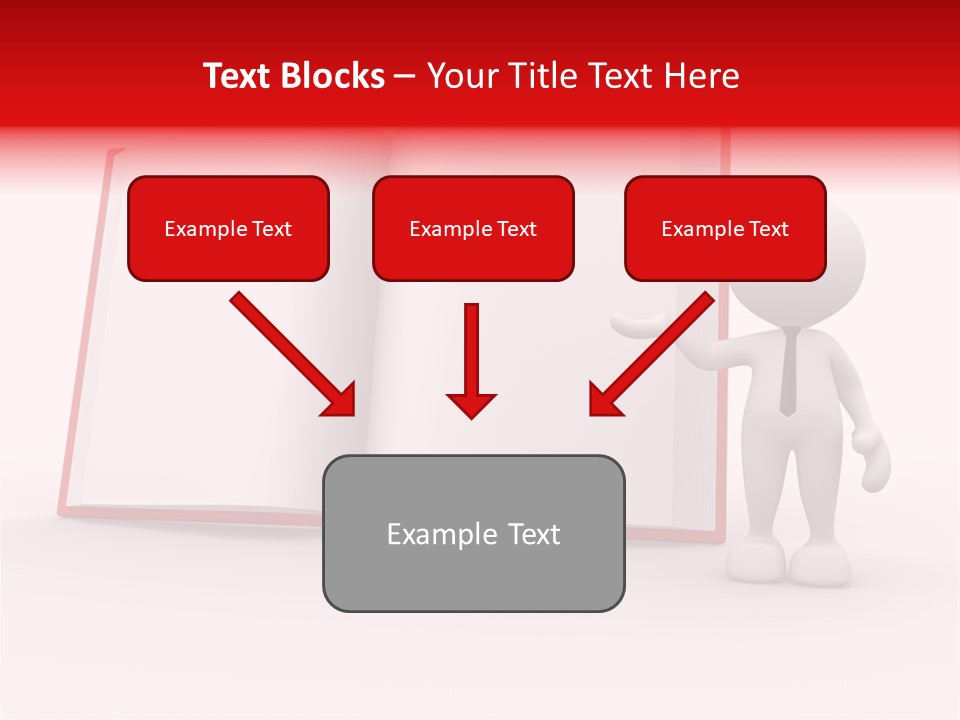 Text Blocks – Your Title Text Here

Example Text

Example Text

Example Text

Example Text